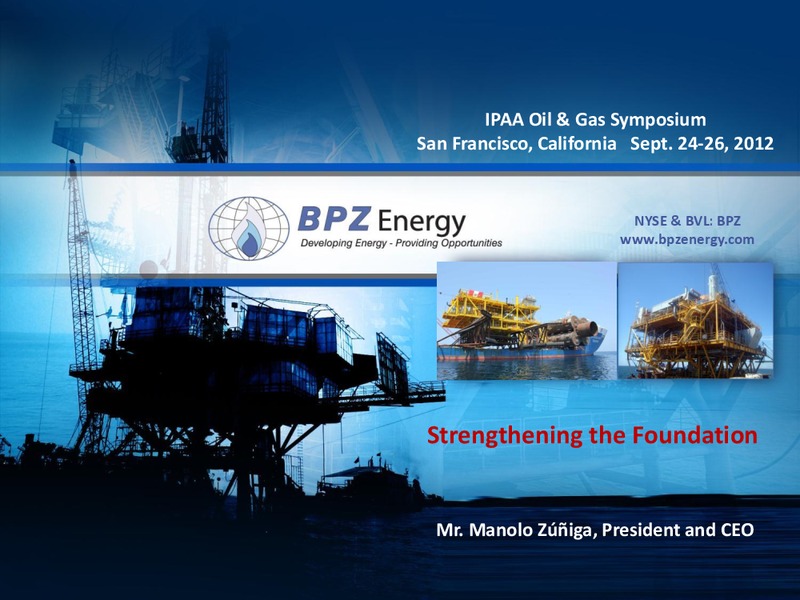 IPAA Oil & Gas Symposium
San Francisco, California Sept. 24-26, 2012

BPZ Energy
Developing Energy - Providing Opportunities

NYSE & BVL: BPZ
www.bpzenergy.com

Strengthening the Foundation

Mr. Manolo Zúñiga, President and CEO